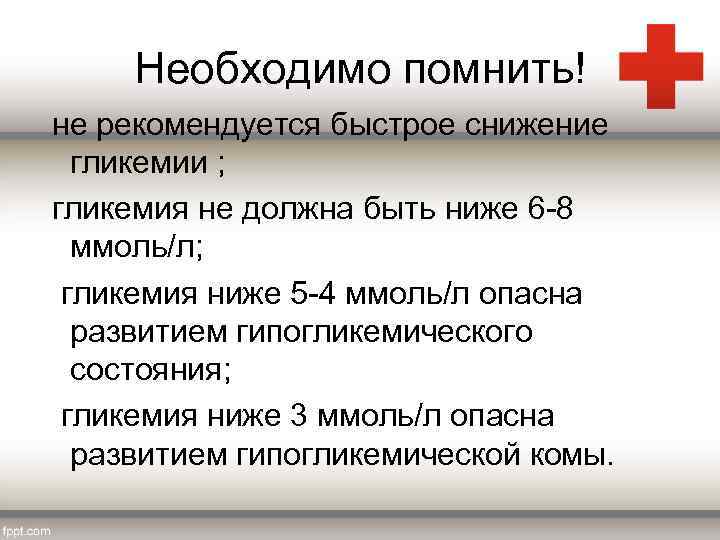 Необходимо помнить!

не рекомендуется быстрое снижение гликемии ;

гликемия не должна быть ниже 6-8 ммоль/л;

гликемия ниже 5-4 ммоль/л опасна развитием гипогликемического состояния;

гликемия ниже 3 ммоль/л опасна развитием гипогликемической комы.

fppt.com